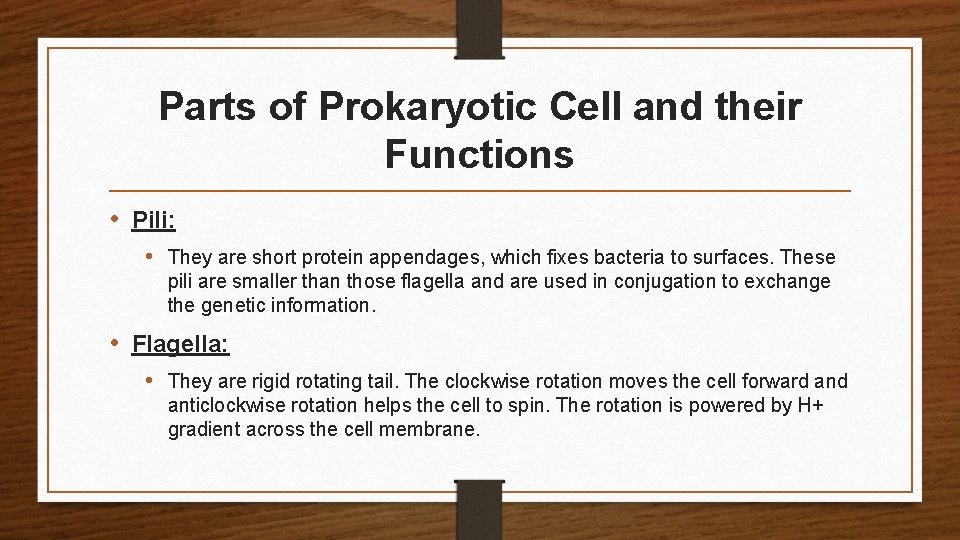 Parts of Prokaryotic Cell and their Functions

• Pili:

• They are short protein appendages, which fixes bacteria to surfaces. These pili are smaller than those flagella and are used in conjugation to exchange the genetic information.

• Flagella:

• They are rigid rotating tail. The clockwise rotation moves the cell forward and anticlockwise rotation helps the cell to spin. The rotation is powered by H+ gradient across the cell membrane.